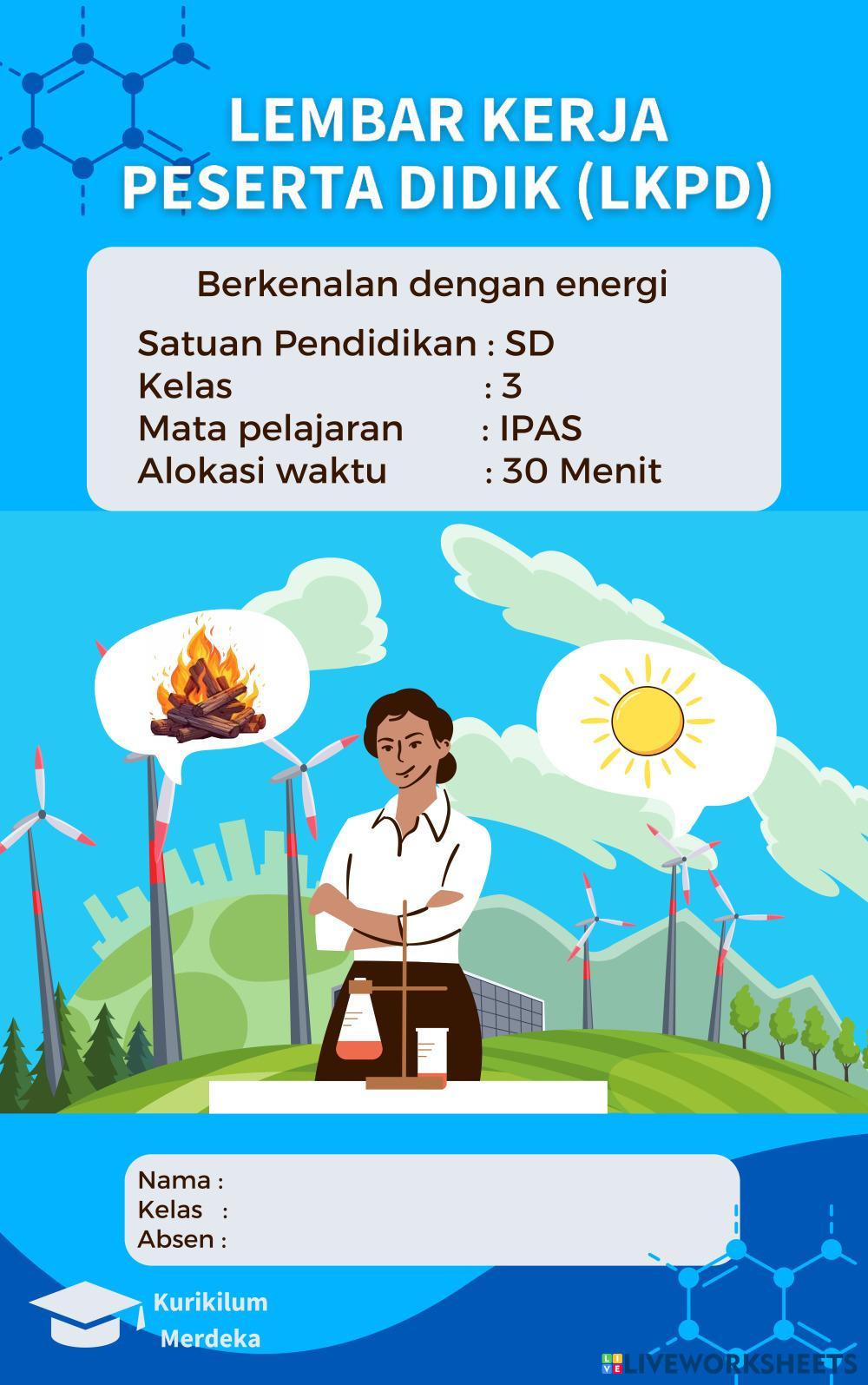 LEMBAR KERJA PESERTA DIDIK (LKPD)

Berkenalan dengan energi

Satuan Pendidikan : SD
Kelas : 3
Mata pelajaran : IPAS
Alokasi waktu : 30 Menit

Nama :
Kelas :
Absen :

Kurikilum Merdeka

LIVEWORKSHEETS